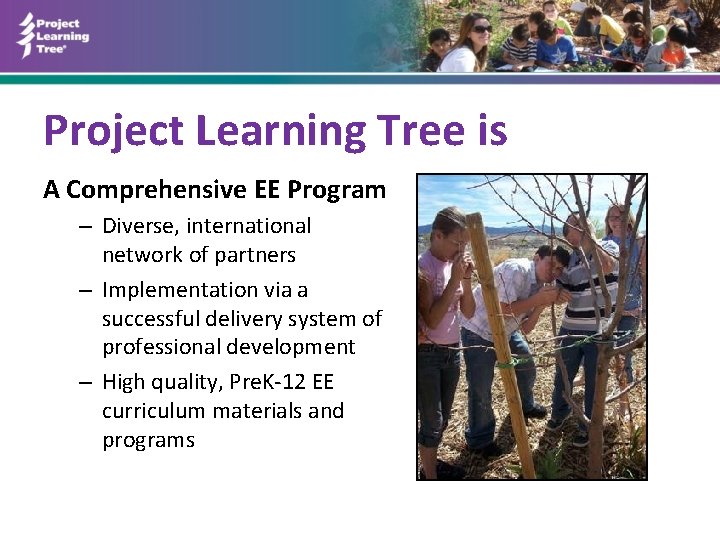 Project Learning Tree®

Project Learning Tree is

A Comprehensive EE Program

– Diverse, international network of partners

– Implementation via a successful delivery system of professional development

– High quality, PreK-12 EE curriculum materials and programs